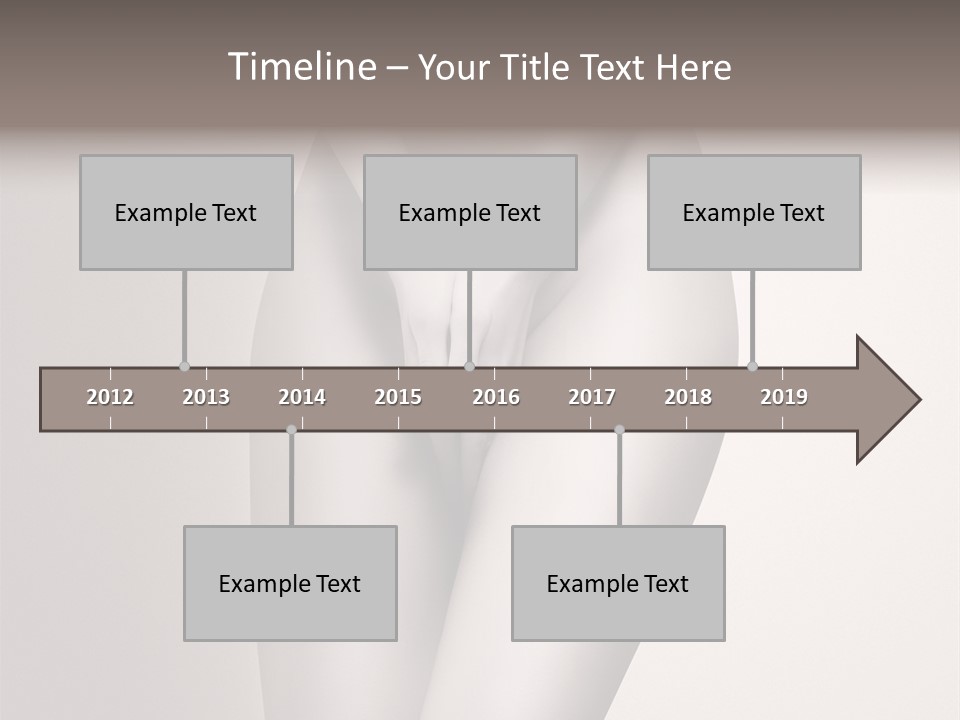 Timeline – Your Title Text Here

Example Text

Example Text

Example Text

2012 2013 2014 2015 2016 2017 2018 2019

Example Text

Example Text